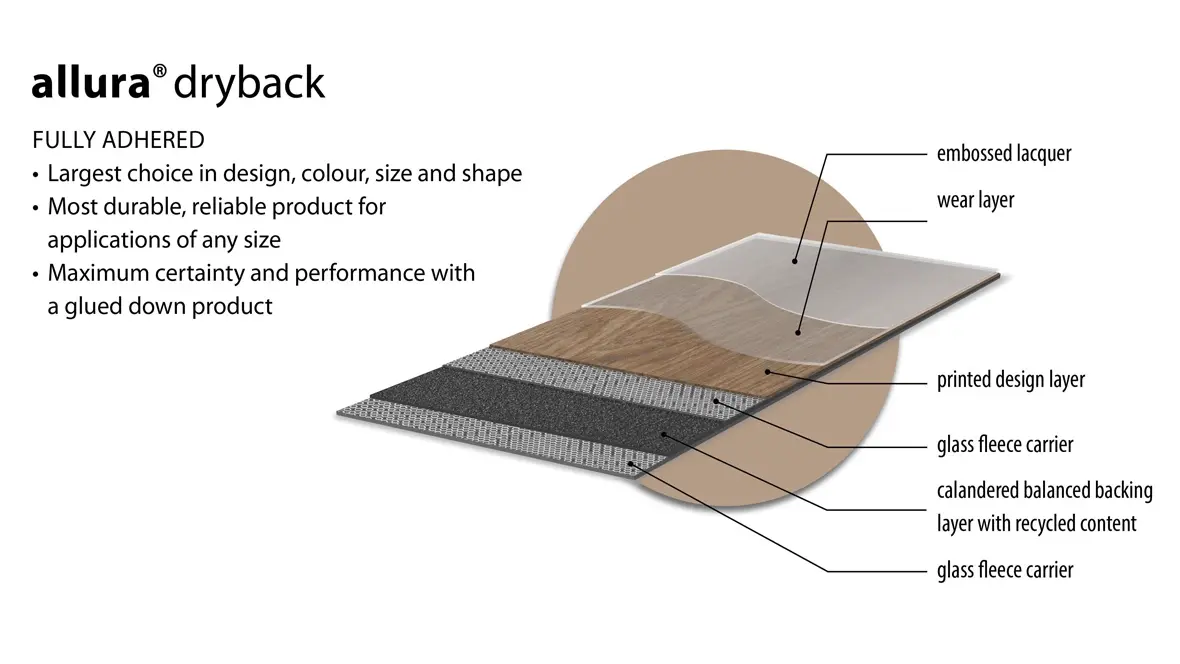 allura® dryback

FULLY ADHERED
• Largest choice in design, colour, size and shape
• Most durable, reliable product for applications of any size
• Maximum certainty and performance with a glued down product

embossed lacquer

wear layer

printed design layer

glass fleece carrier

calandered balanced backing layer with recycled content

glass fleece carrier